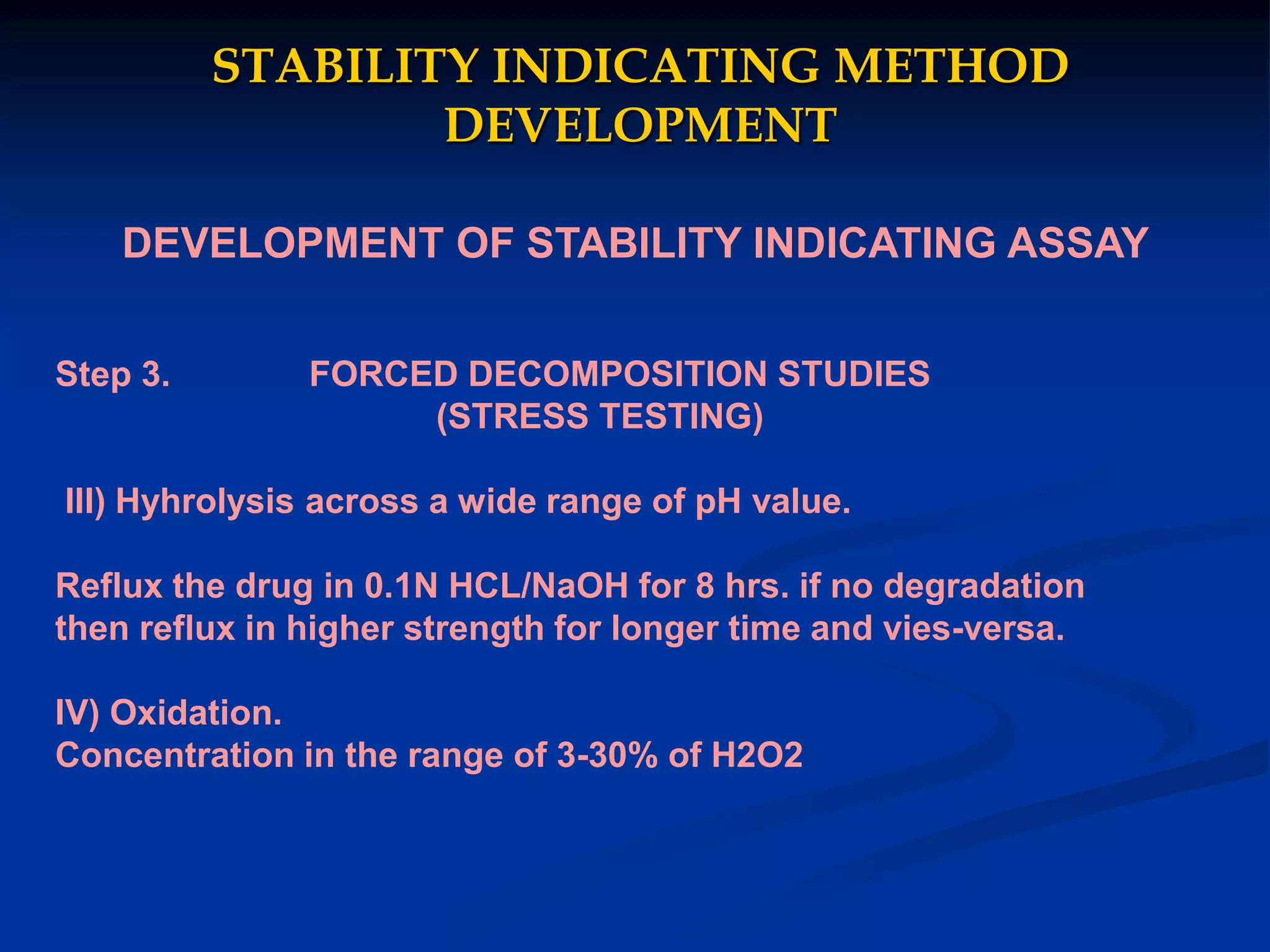 STABILITY INDICATING METHOD DEVELOPMENT

DEVELOPMENT OF STABILITY INDICATING ASSAY

Step 3. FORCED DECOMPOSITION STUDIES (STRESS TESTING)

III) Hyhrolysis across a wide range of pH value.

Reflux the drug in 0.1N HCL/NaOH for 8 hrs. if no degradation then reflux in higher strength for longer time and vies-versa.

IV) Oxidation.
Concentration in the range of 3-30% of H2O2